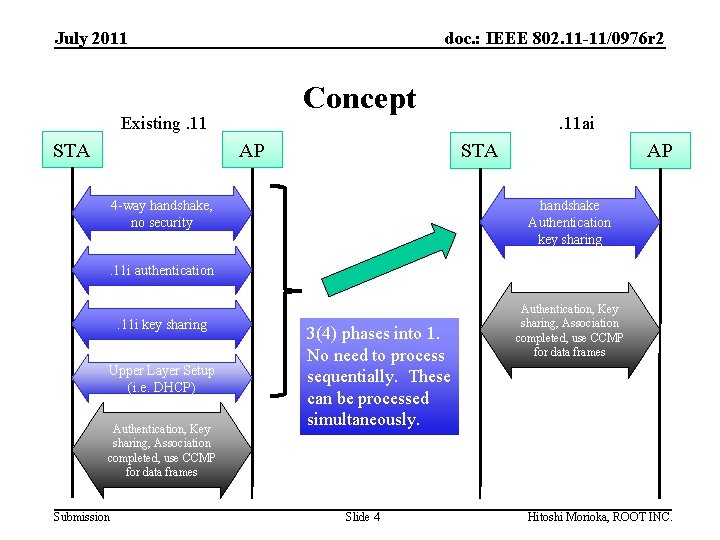 July 2011

doc.: IEEE 802.11-11/0976r2

Concept

Existing .11

STA

AP

4-way handshake, no security

.11i authentication

.11i key sharing

Upper Layer Setup (i.e. DHCP)

Authentication, Key sharing, Association completed, use CCMP for data frames

3(4) phases into 1. No need to process sequentially. These can be processed simultaneously.

.11ai

STA

AP

handshake Authentication key sharing

Authentication, Key sharing, Association completed, use CCMP for data frames

Submission

Slide 4

Hitoshi Morioka, ROOT INC.